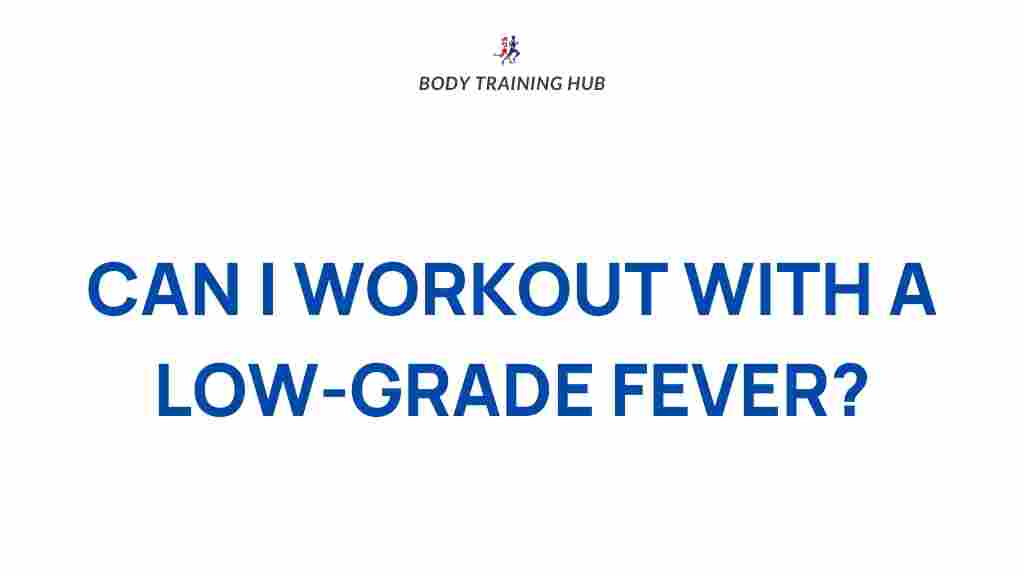 BODY TRAINING HUB

CAN I WORKOUT WITH A LOW-GRADE FEVER?